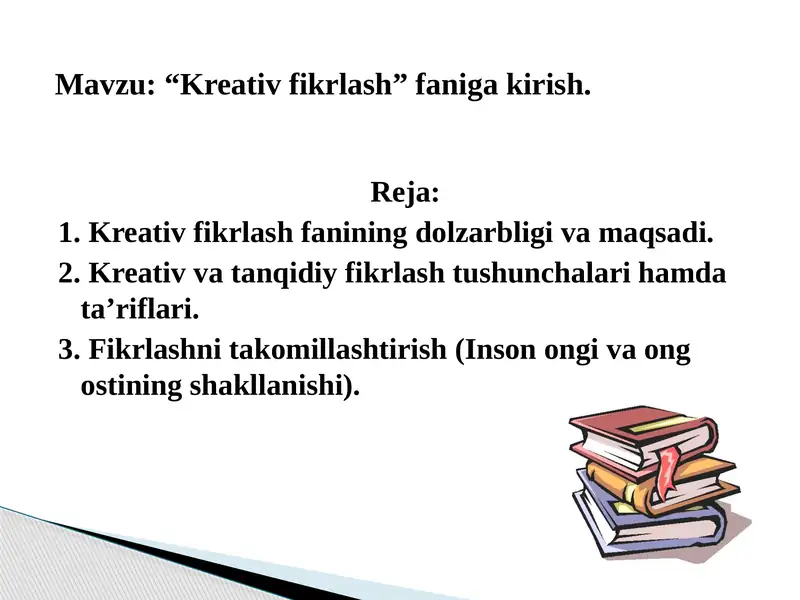 Mavzu: “Kreativ fikrlash” faniga kirish.

Reja:

1. Kreativ fikrlash fanining dolzarbligi va maqsadi.

2. Kreativ va tanqidiy fikrlash tushunchalari hamda ta’riflari.

3. Fikrlashni takomillashtirish (Inson ongi va ong ostining shakllanishi).